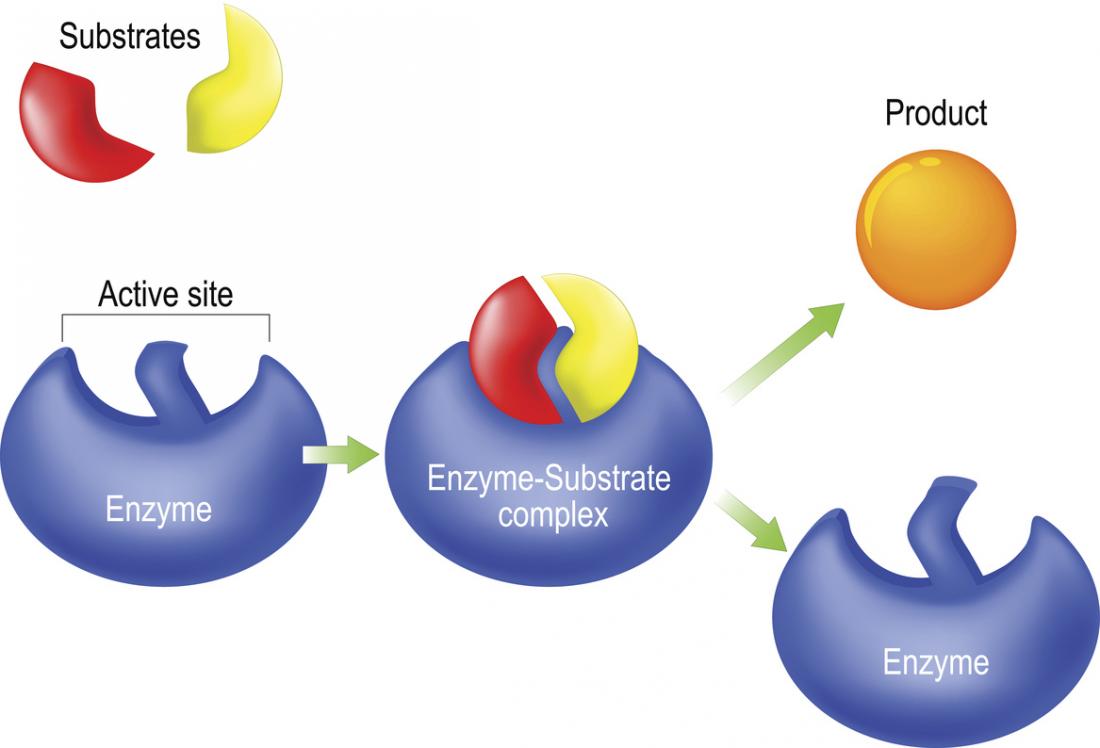 Substrates

Product

Active site

Enzyme

Enzyme-Substrate complex

Enzyme